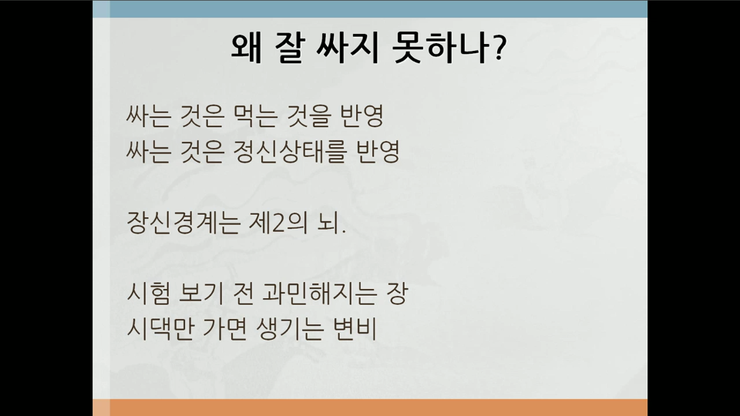 왜 잘 싸지 못하나?

싸는 것은 먹는 것을 반영
싸는 것은 정신상태를 반영

장신경계는 제2의 뇌.

시험 보기 전 과민해지는 장
시댁만 가면 생기는 변비